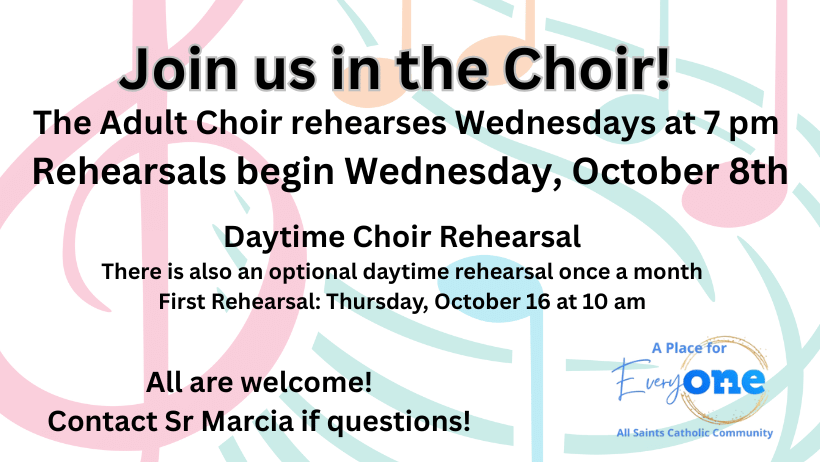 Join us in the Choir!

The Adult Choir rehearses Wednesdays at 7 pm

Rehearsals begin Wednesday, October 8th

Daytime Choir Rehearsal

There is also an optional daytime rehearsal once a month

First Rehearsal: Thursday, October 16 at 10 am

All are welcome!

Contact Sr Marcia if questions!

A Place for EveryONE

All Saints Catholic Community